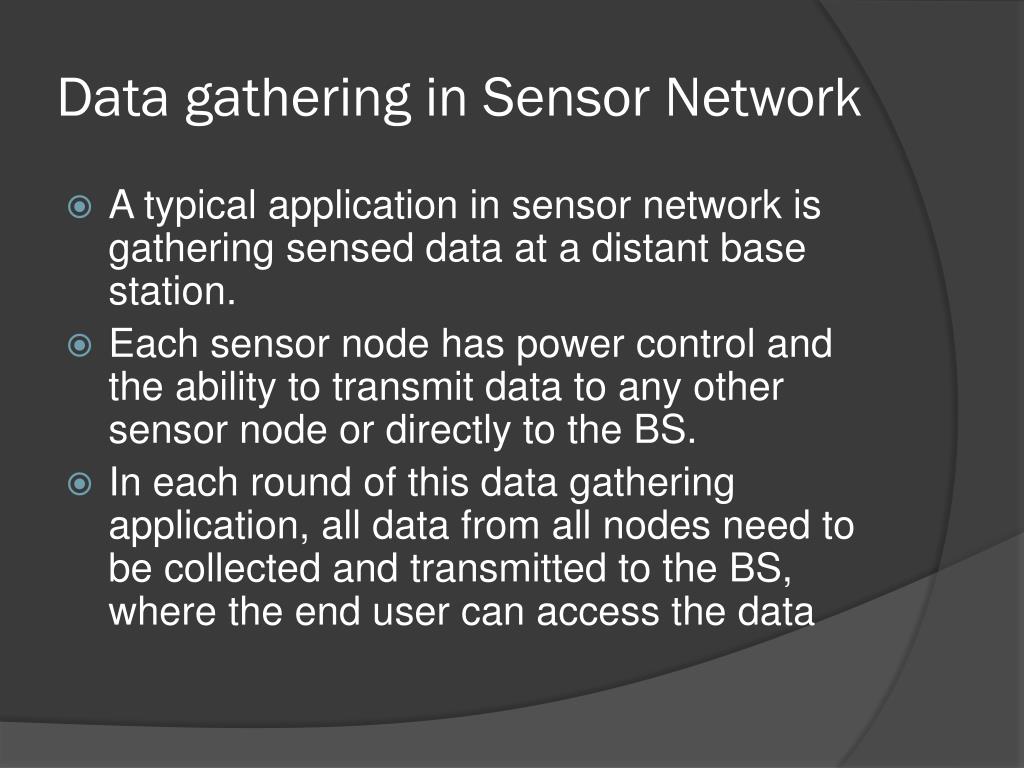 Data gathering in Sensor Network

A typical application in sensor network is gathering sensed data at a distant base station.

Each sensor node has power control and the ability to transmit data to any other sensor node or directly to the BS.

In each round of this data gathering application, all data from all nodes need to be collected and transmitted to the BS, where the end user can access the data